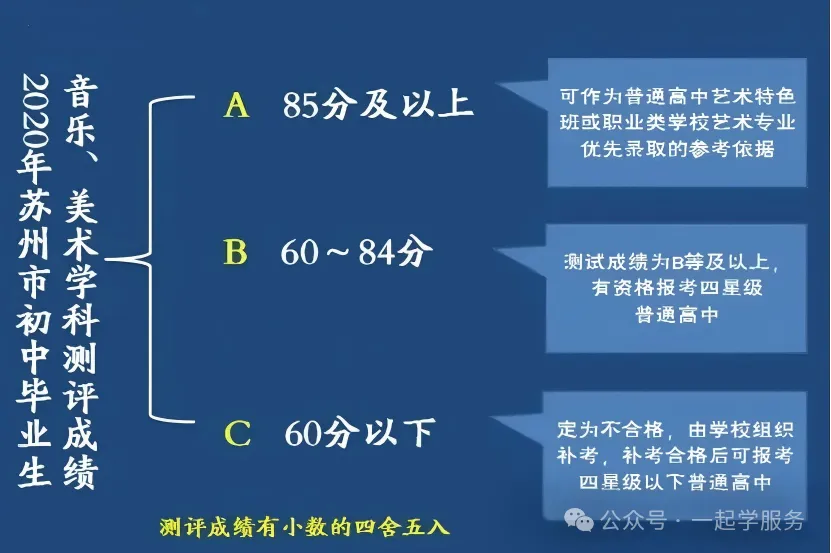 2020年苏州市初中毕业生

音乐、美术学科测评成绩

A 85分及以上

可作为普通高中艺术特色班或职业类学校艺术专业优先录取的参考依据

B 60～84分

测试成绩为B等及以上，有资格报考四星级普通高中

C 60分以下

定为不合格，由学校组织补考，补考合格后可报考四星级以下普通高中

测评成绩有小数的四舍五入

公众号 · 一起学服务